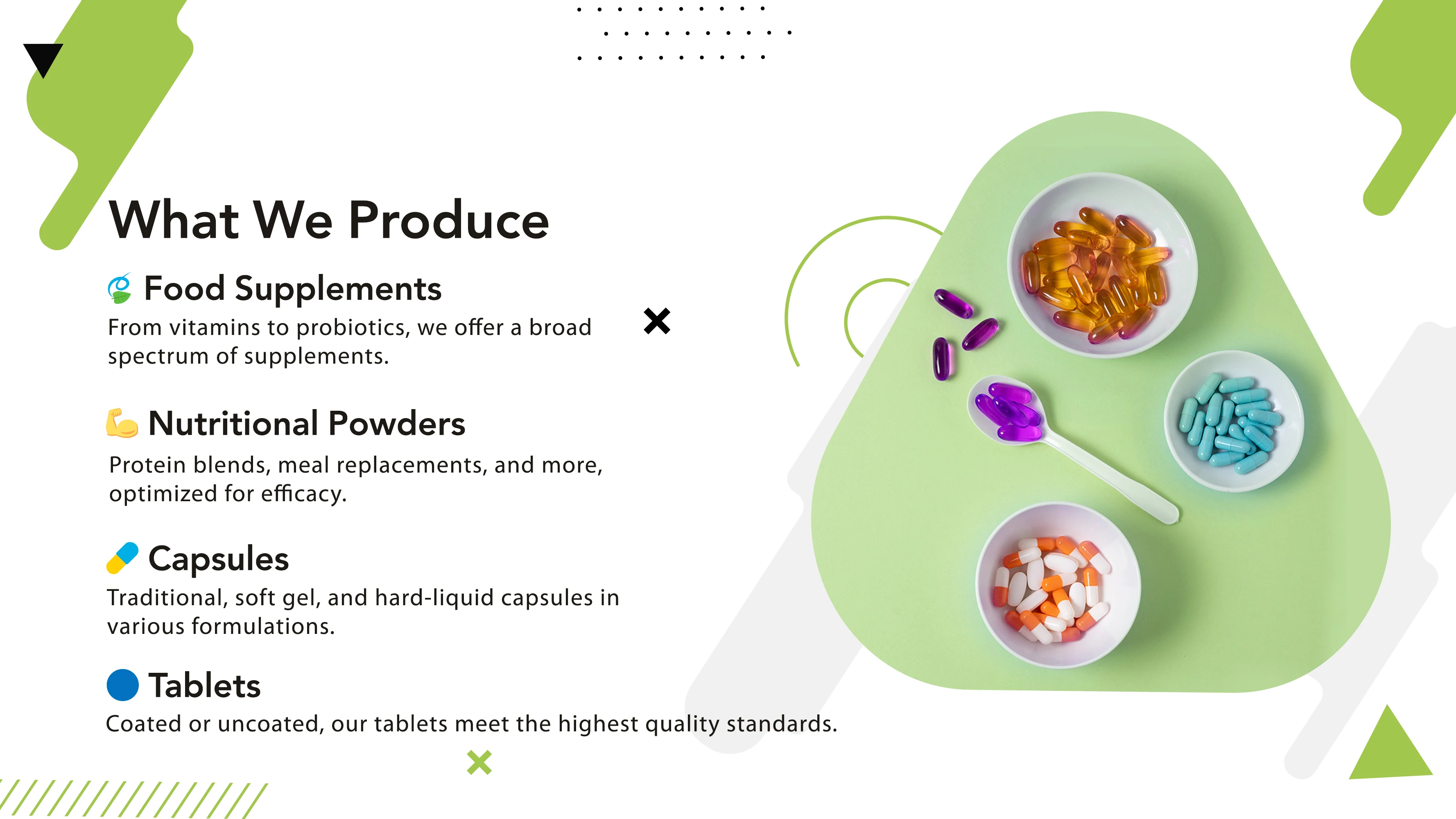 What We Produce

Food Supplements
From vitamins to probiotics, we offer a broad spectrum of supplements.

Nutritional Powders
Protein blends, meal replacements, and more, optimized for efficacy.

Capsules
Traditional, soft gel, and hard-liquid capsules in various formulations.

Tablets
Coated or uncoated, our tablets meet the highest quality standards.